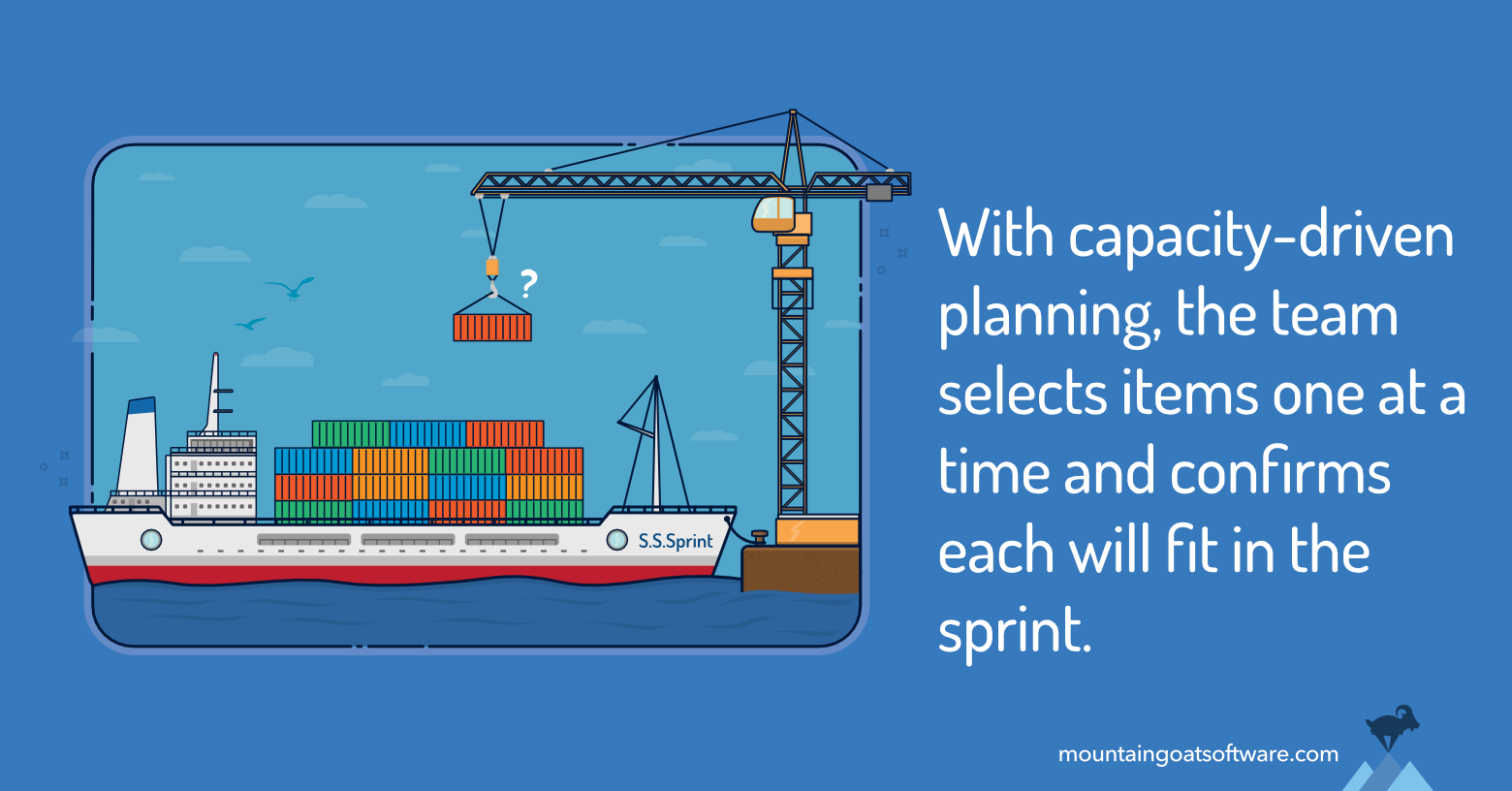 ?

S.S.Sprint

With capacity-driven planning, the team selects items one at a time and confirms each will fit in the sprint.

mountaingoatsoftware.com